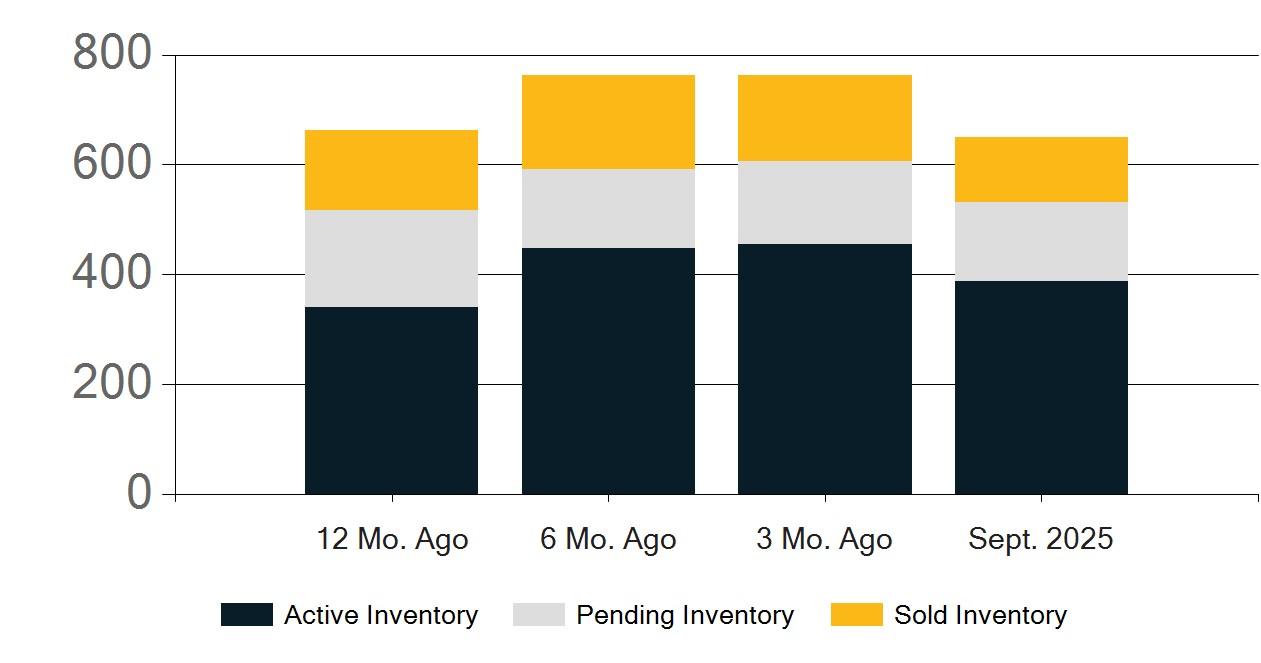 800
600
400
200
0

12 Mo. Ago
6 Mo. Ago
3 Mo. Ago
Sept. 2025

Active Inventory
Pending Inventory
Sold Inventory